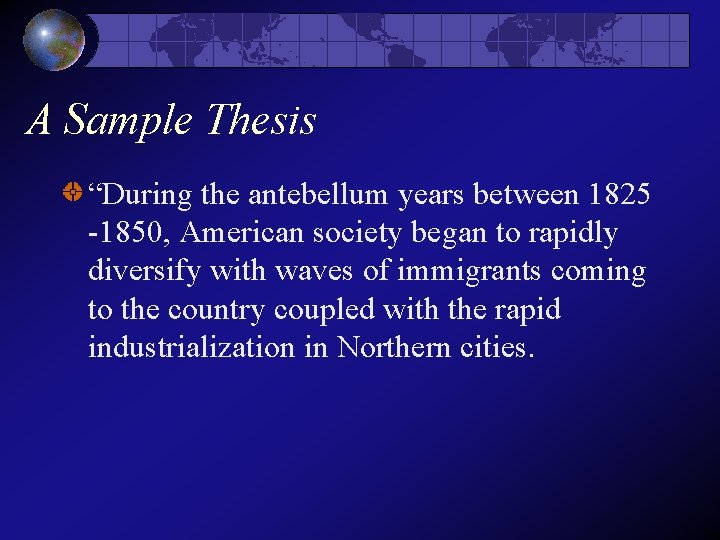 A Sample Thesis

“During the antebellum years between 1825 -1850, American society began to rapidly diversify with waves of immigrants coming to the country coupled with the rapid industrialization in Northern cities.